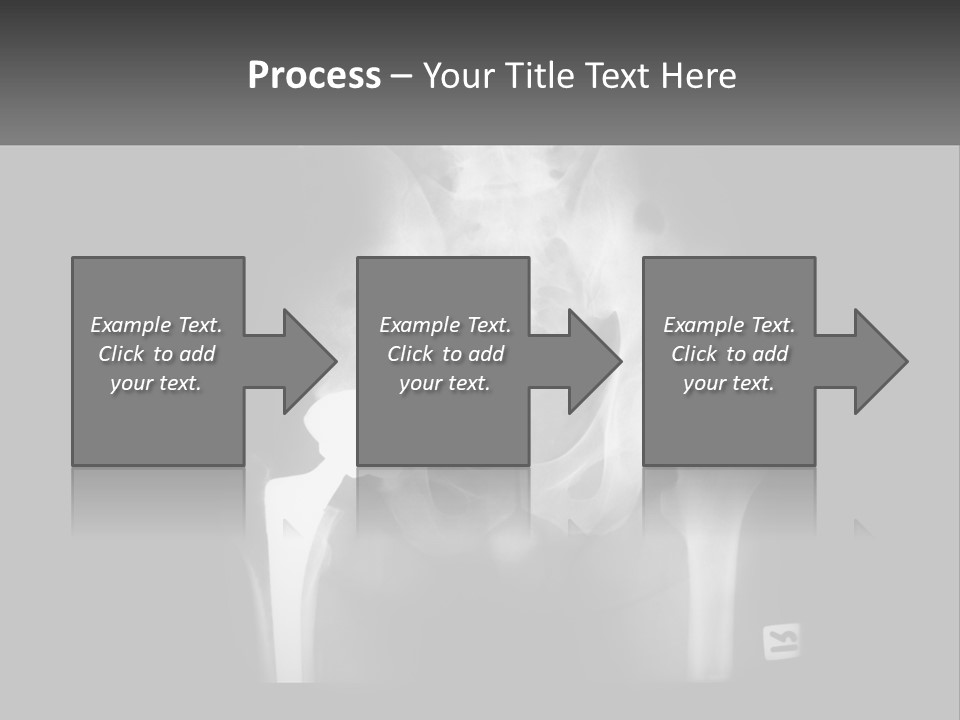 Process – Your Title Text Here

Example Text. Click to add your text.

Example Text. Click to add your text.

Example Text. Click to add your text.